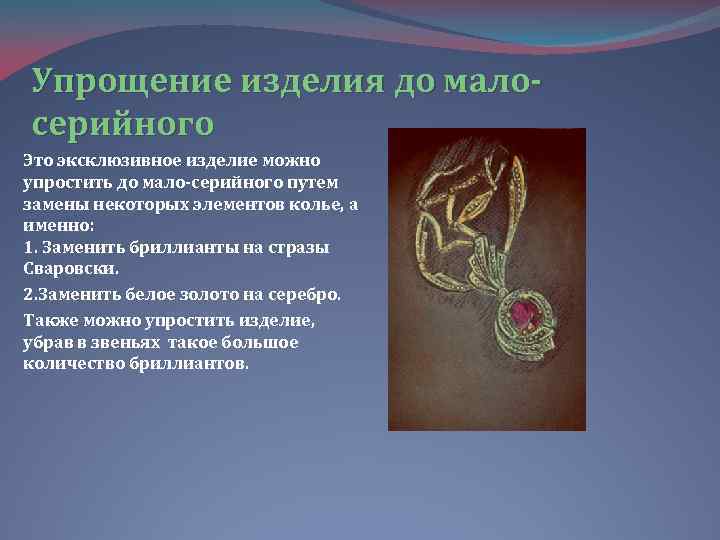 Упрощение изделия до мало-серийного

Это эксклюзивное изделие можно упростить до мало-серийного путем замены некоторых элементов колье, а именно:

1. Заменить бриллианты на стразы Сваровски.

2.Заменить белое золото на серебро.

Также можно упростить изделие, убрав в звеньях такое большое количество бриллиантов.